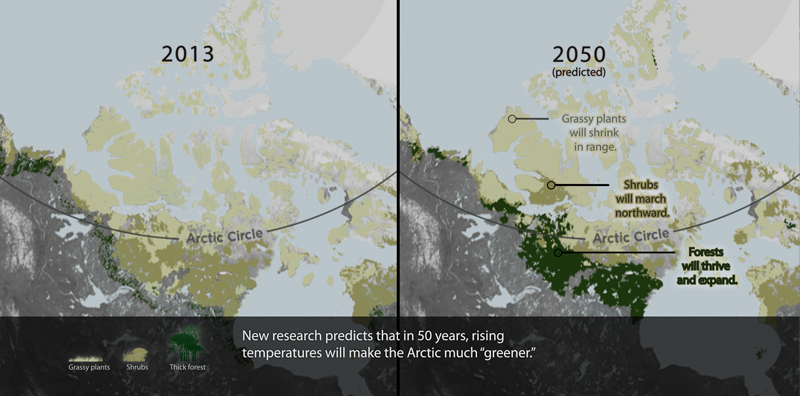 2013

Arctic Circle

2050
(predicted)

Grassy plants will shrink in range.

Shrubs will march northward.

Arctic Circle

Forests will thrive and expand.

Grassy plants

Shrubs

Thick forest

New research predicts that in 50 years, rising temperatures will make the Arctic much "greener."